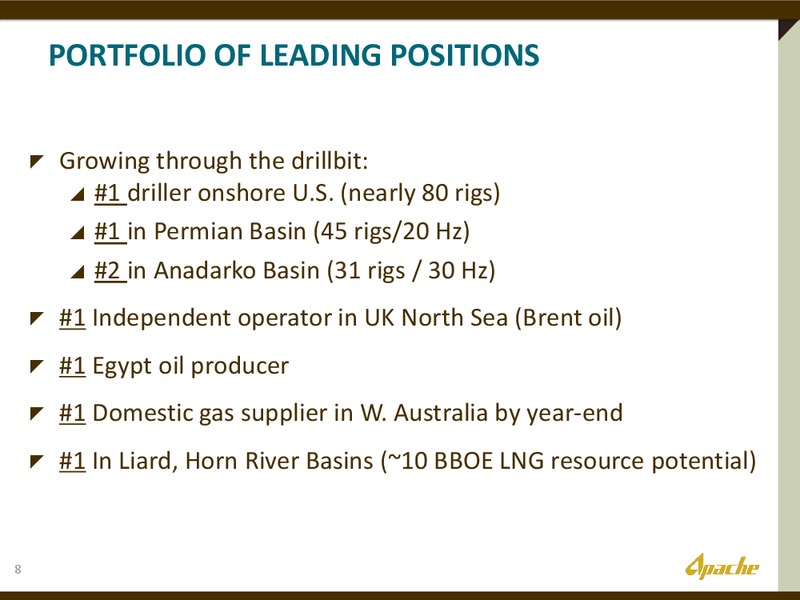 PORTFOLIO OF LEADING POSITIONS

Growing through the drillbit:

#1 driller onshore U.S. (nearly 80 rigs)

#1 in Permian Basin (45 rigs/20 Hz)

#2 in Anadarko Basin (31 rigs / 30 Hz)

#1 Independent operator in UK North Sea (Brent oil)

#1 Egypt oil producer

#1 Domestic gas supplier in W. Australia by year-end

#1 In Liard, Horn River Basins (~10 BBOE LNG resource potential)

8

Apache